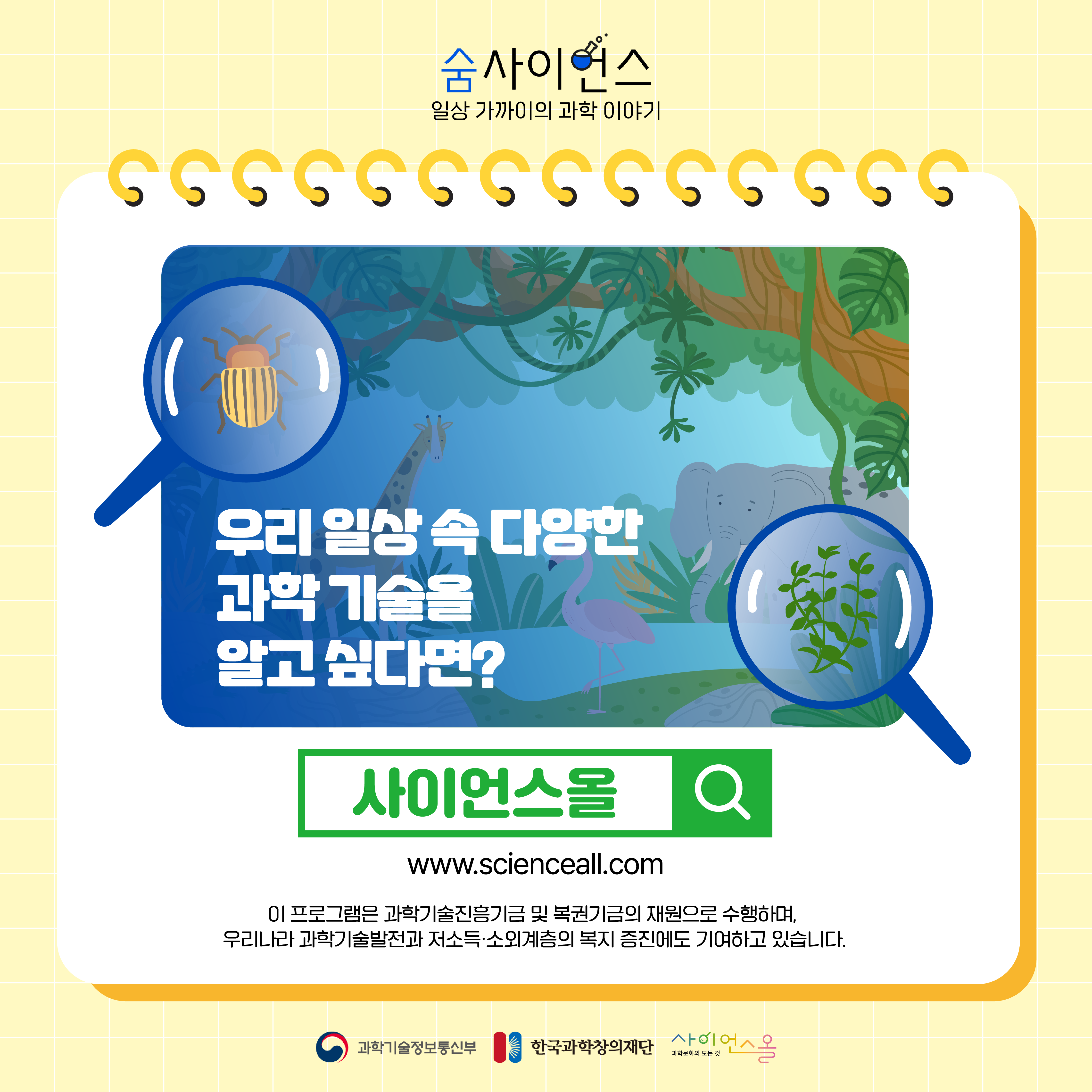 숨사이언스
일상 가까이의 과학 이야기

우리 일상 속 다양한 과학 기술을 알고 싶다면?

사이언스올

www.scienceall.com

이 프로그램은 과학기술진흥기금 및 복권기금의 재원으로 수행하며, 우리나라 과학기술발전과 저소득·소외계층의 복지 증진에도 기여하고 있습니다.

과학기술정보통신부 한국과학창의재단 사이언스올 과학문화의 모든 것